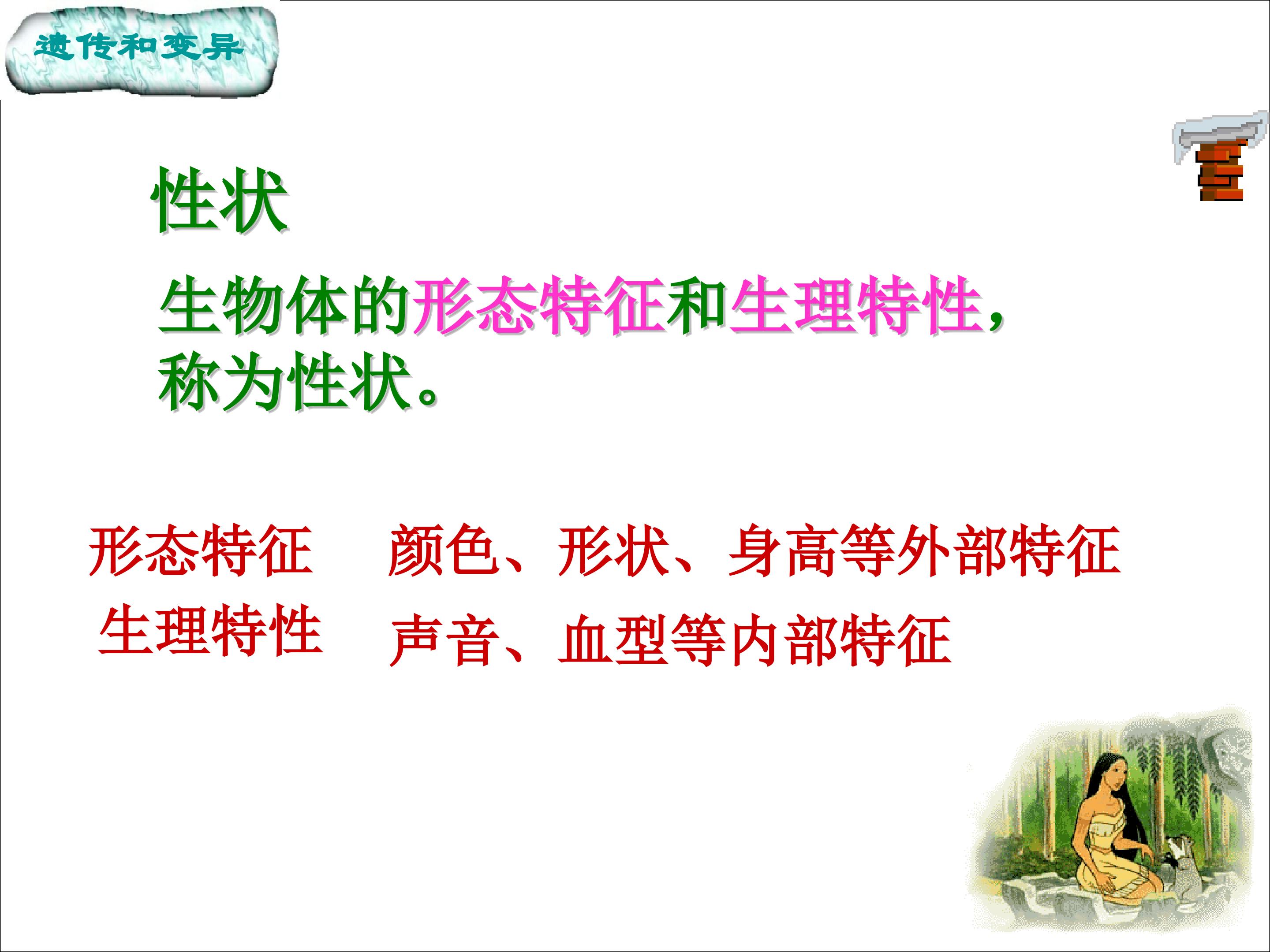 遗传和变异

性状

生物体的形态特征和生理特性，称为性状。

形态特征　颜色、形状、身高等外部特征
生理特性　声音、血型等内部特征